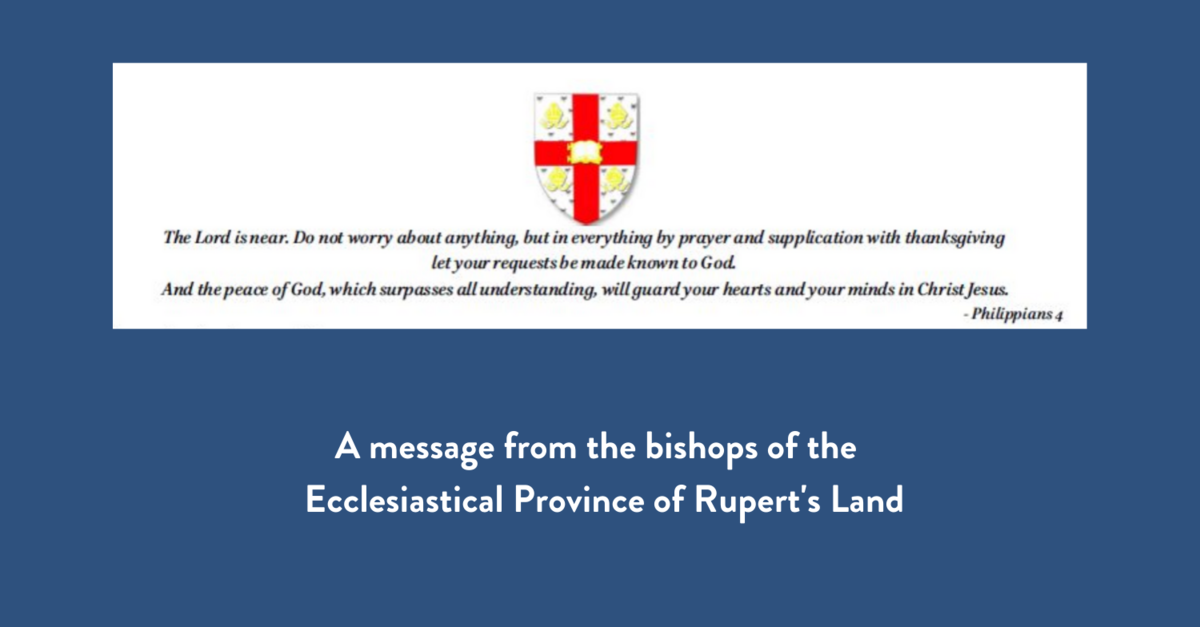 The Lord is near. Do not worry about anything, but in everything by prayer and supplication with thanksgiving let your requests be made known to God.
And the peace of God, which surpasses all understanding, will guard your hearts and your minds in Christ Jesus.
- Philippians 4

A message from the bishops of the Ecclesiastical Province of Rupert's Land